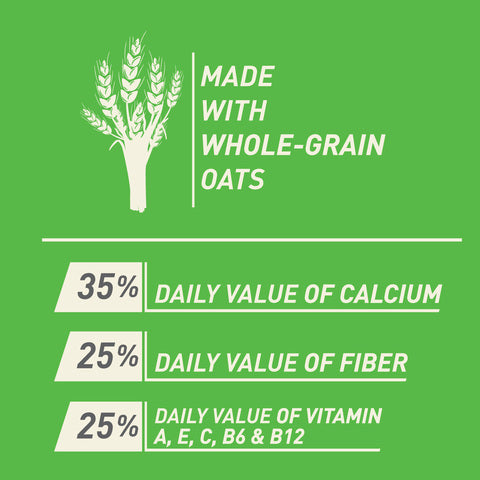 MADE WITH WHOLE-GRAIN OATS

35% DAILY VALUE OF CALCIUM

25% DAILY VALUE OF FIBER

25% DAILY VALUE OF VITAMIN A, E, C, B6 & B12